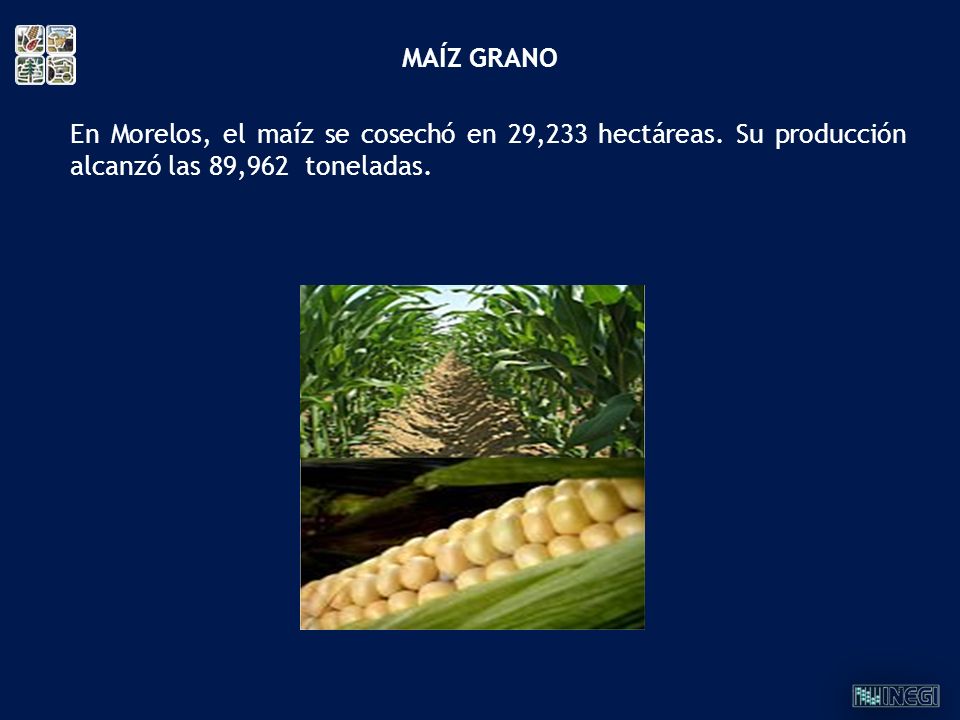 MAÍZ GRANO

En Morelos, el maíz se cosechó en 29,233 hectáreas. Su producción alcanzó las 89,962 toneladas.

INEGI